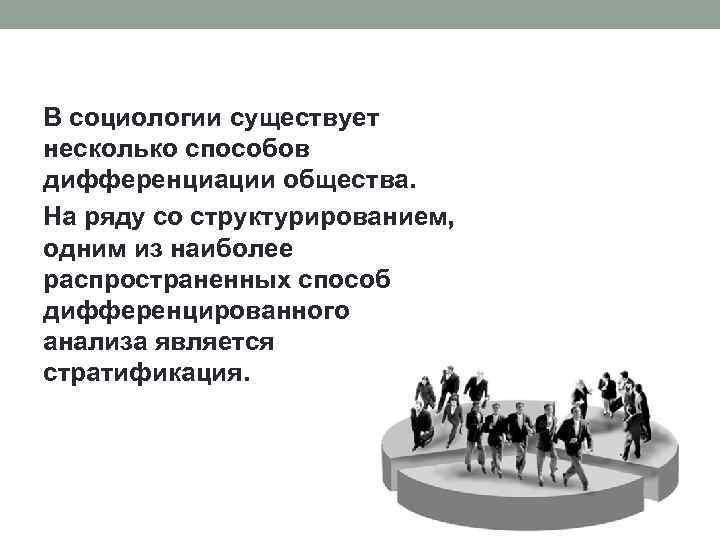 В социологии существует несколько способов дифференциации общества.

На ряду со структурированием, одним из наиболее распространенных способ дифференцированного анализа является стратификация.